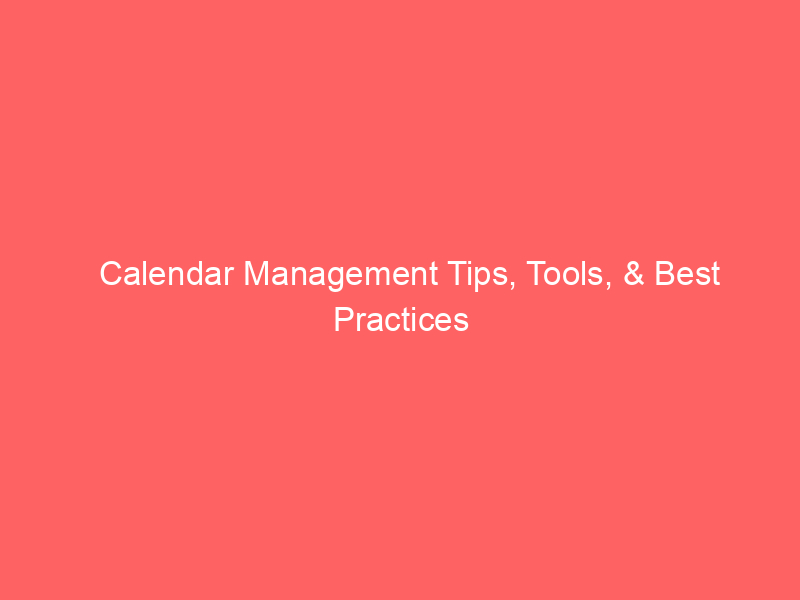 Calendar Management Tips, Tools, & Best Practices